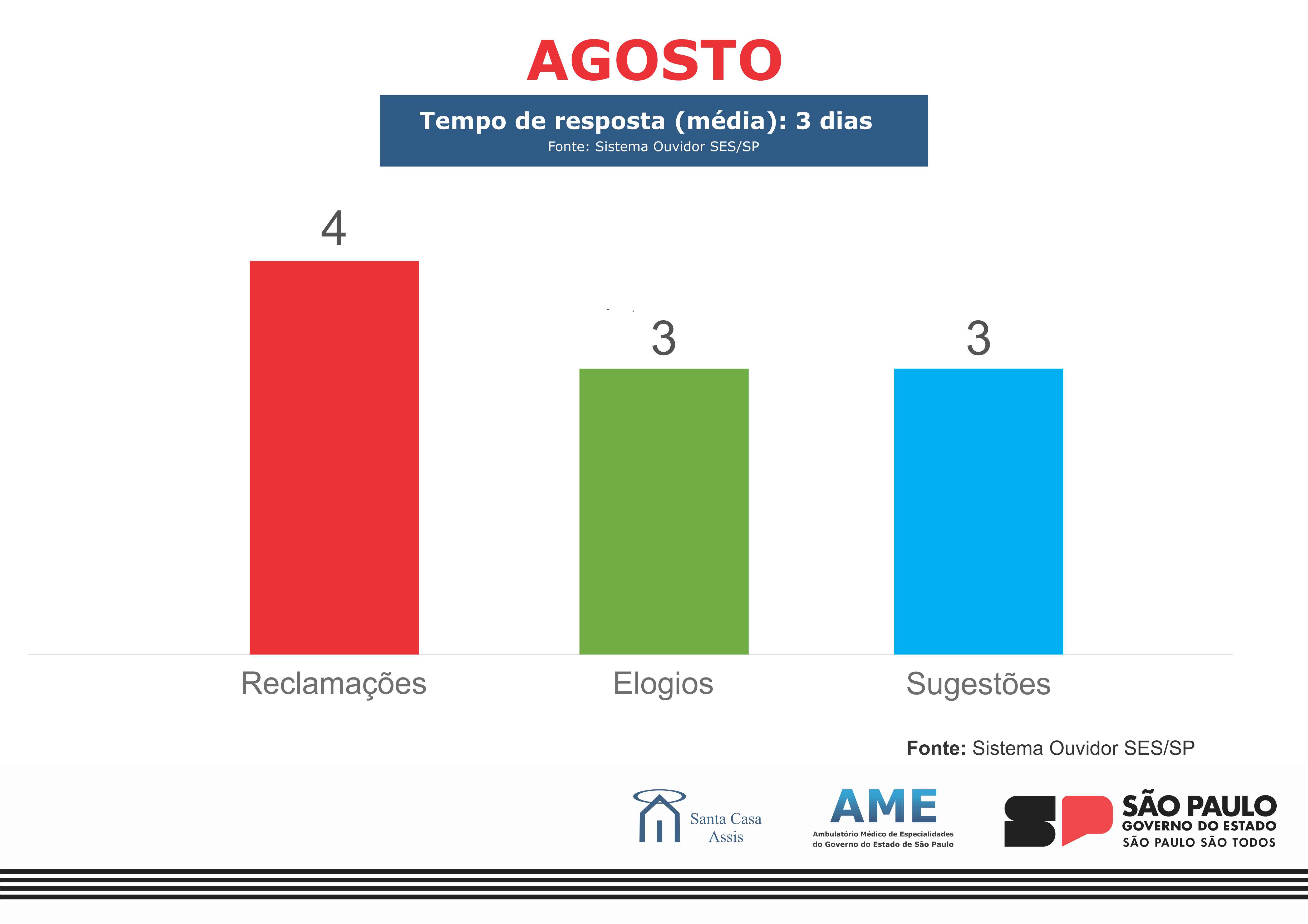 AGOSTO

Tempo de resposta (média): 3 dias
Fonte: Sistema Ouvidor SES/SP

4
3
3

Reclamações
Elogios
Sugestões

Fonte: Sistema Ouvidor SES/SP

Santa Casa Assis

AME
Ambulatório Médico de Especialidades do Governo do Estado de São Paulo

SÃO PAULO
GOVERNO DO ESTADO
SÃO PAULO SÃO TODOS